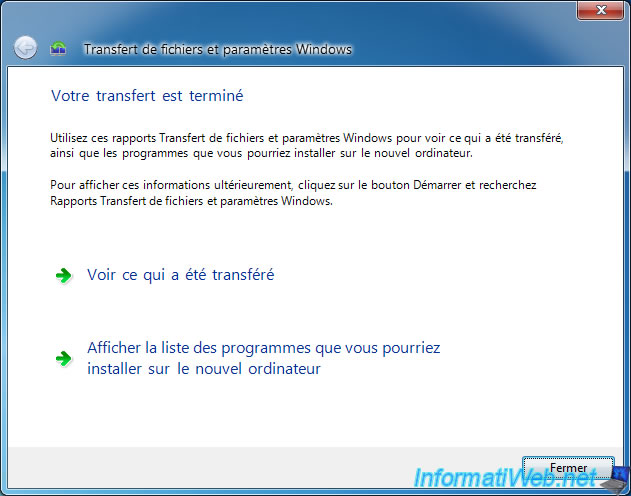 Transfert de fichiers et paramètres Windows

Votre transfert est terminé

Utilisez ces rapports Transfert de fichiers et paramètres Windows pour voir ce qui a été transféré, ainsi que les programmes que vous pourriez installer sur le nouvel ordinateur.

Pour afficher ces informations ultérieurement, cliquez sur le bouton Démarrer et recherchez Rapports Transfert de fichiers et paramètres Windows.

Voir ce qui a été transféré

Afficher la liste des programmes que vous pourriez installer sur le nouvel ordinateur

Fermer

InformatiWeb.net